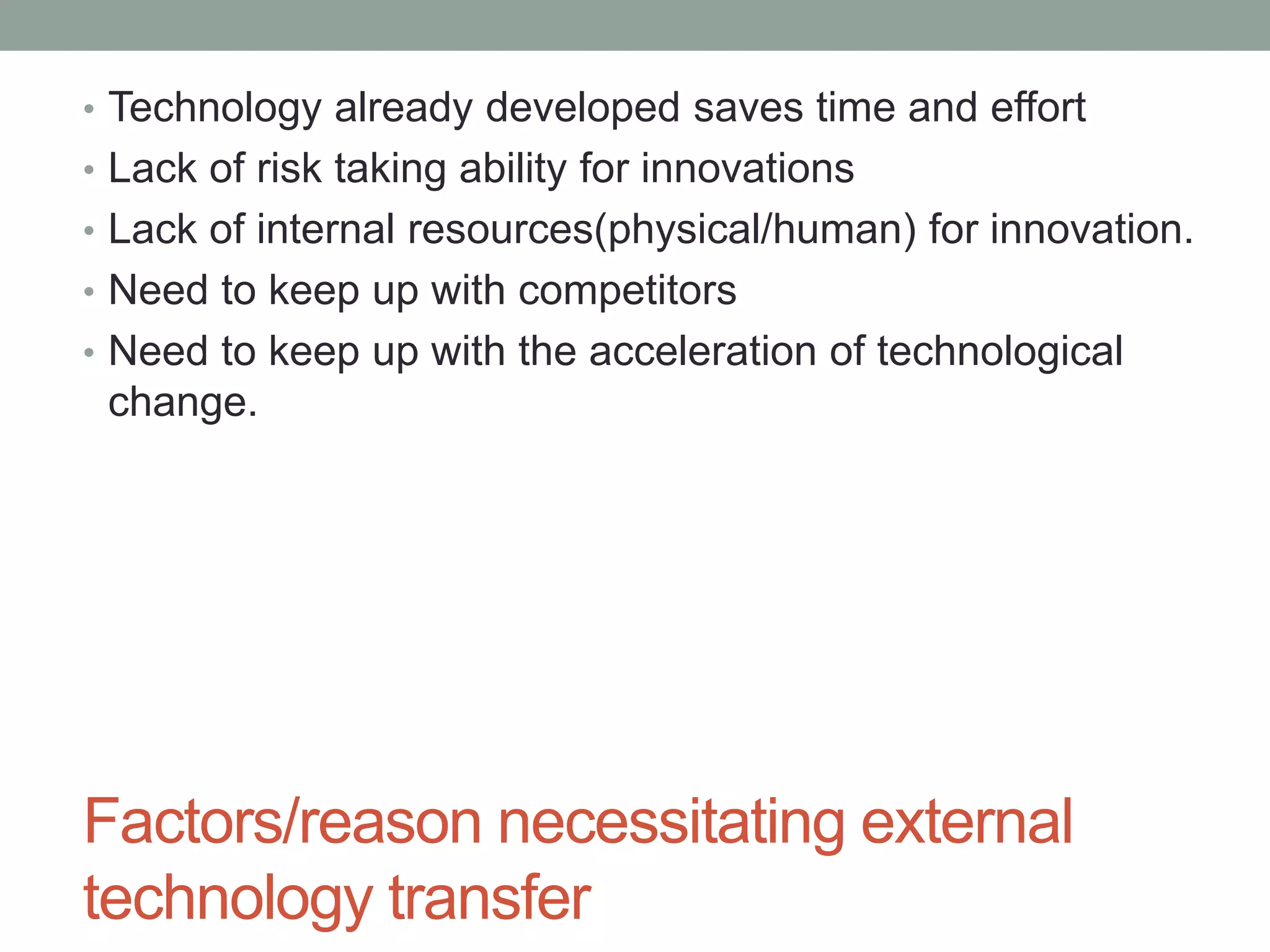 • Technology already developed saves time and effort
• Lack of risk taking ability for innovations
• Lack of internal resources(physical/human) for innovation.
• Need to keep up with competitors
• Need to keep up with the acceleration of technological change.

Factors/reason necessitating external technology transfer